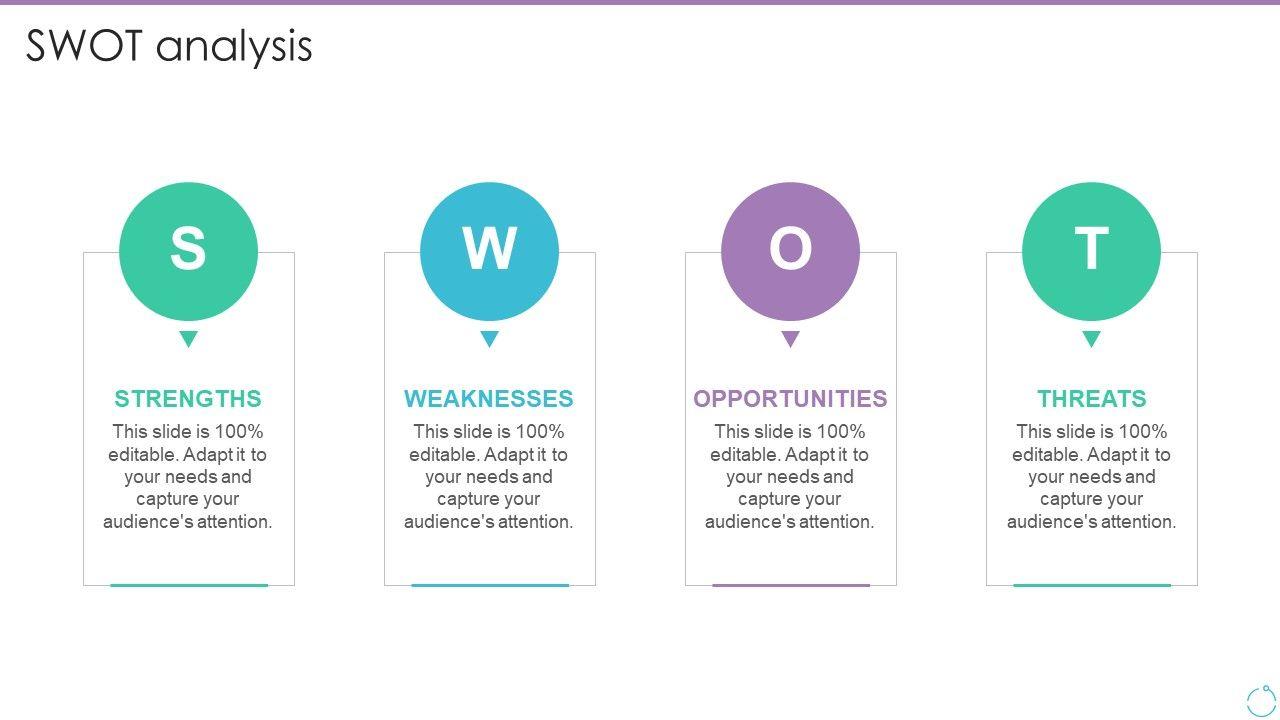 SWOT analysis

S

STRENGTHS

This slide is 100% editable. Adapt it to your needs and capture your audience's attention.

W

WEAKNESSES

This slide is 100% editable. Adapt it to your needs and capture your audience's attention.

O

OPPORTUNITIES

This slide is 100% editable. Adapt it to your needs and capture your audience's attention.

T

THREATS

This slide is 100% editable. Adapt it to your needs and capture your audience's attention.